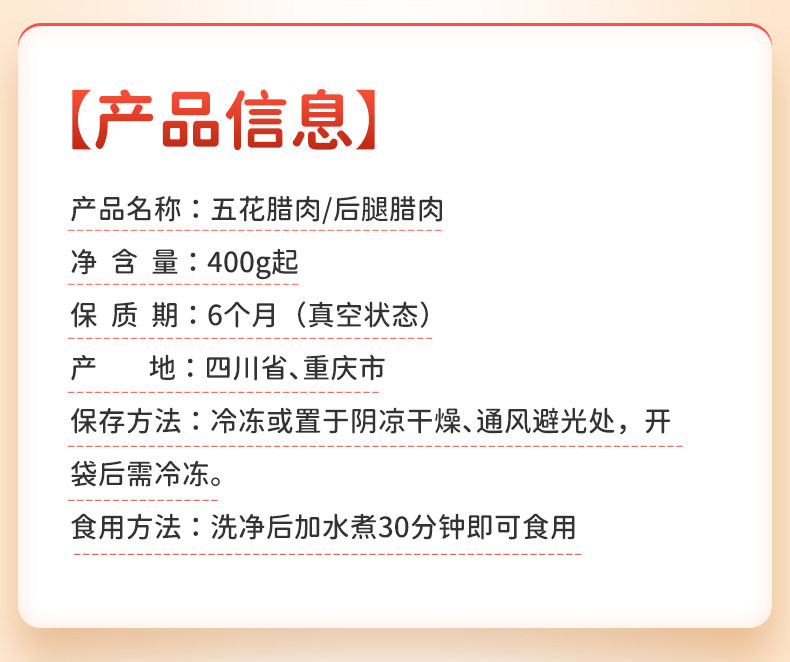 【产品信息】

产品名称：五花腊肉/后腿腊肉

净 含 量：400g起

保 质 期：6个月（真空状态）

产　　地：四川省、重庆市

保存方法：冷冻或置于阴凉干燥、通风避光处，开袋后需冷冻。

食用方法：洗净后加水煮30分钟即可食用